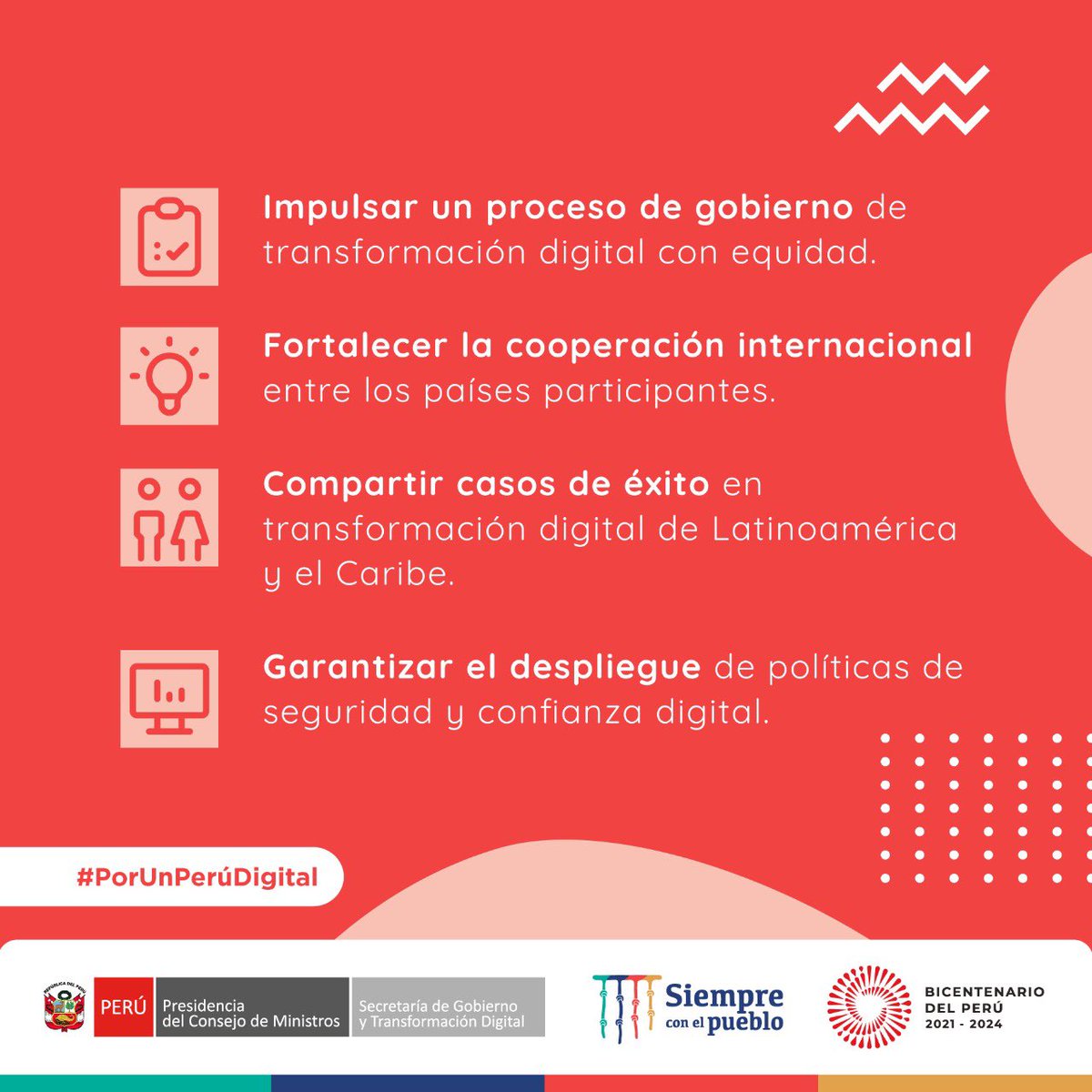 Impulsar un proceso de gobierno de transformación digital con equidad.

Fortalecer la cooperación internacional entre los países participantes.

Compartir casos de éxito en transformación digital de Latinoamérica y el Caribe.

Garantizar el despliegue de políticas de seguridad y confianza digital.

#PorUnPerúDigital

REPÚBLICA DEL PERÚ

PERÚ

Presidencia del Consejo de Ministros

Secretaría de Gobierno y Transformación Digital

Siempre con el pueblo

BICENTENARIO DEL PERÚ 2021 - 2024